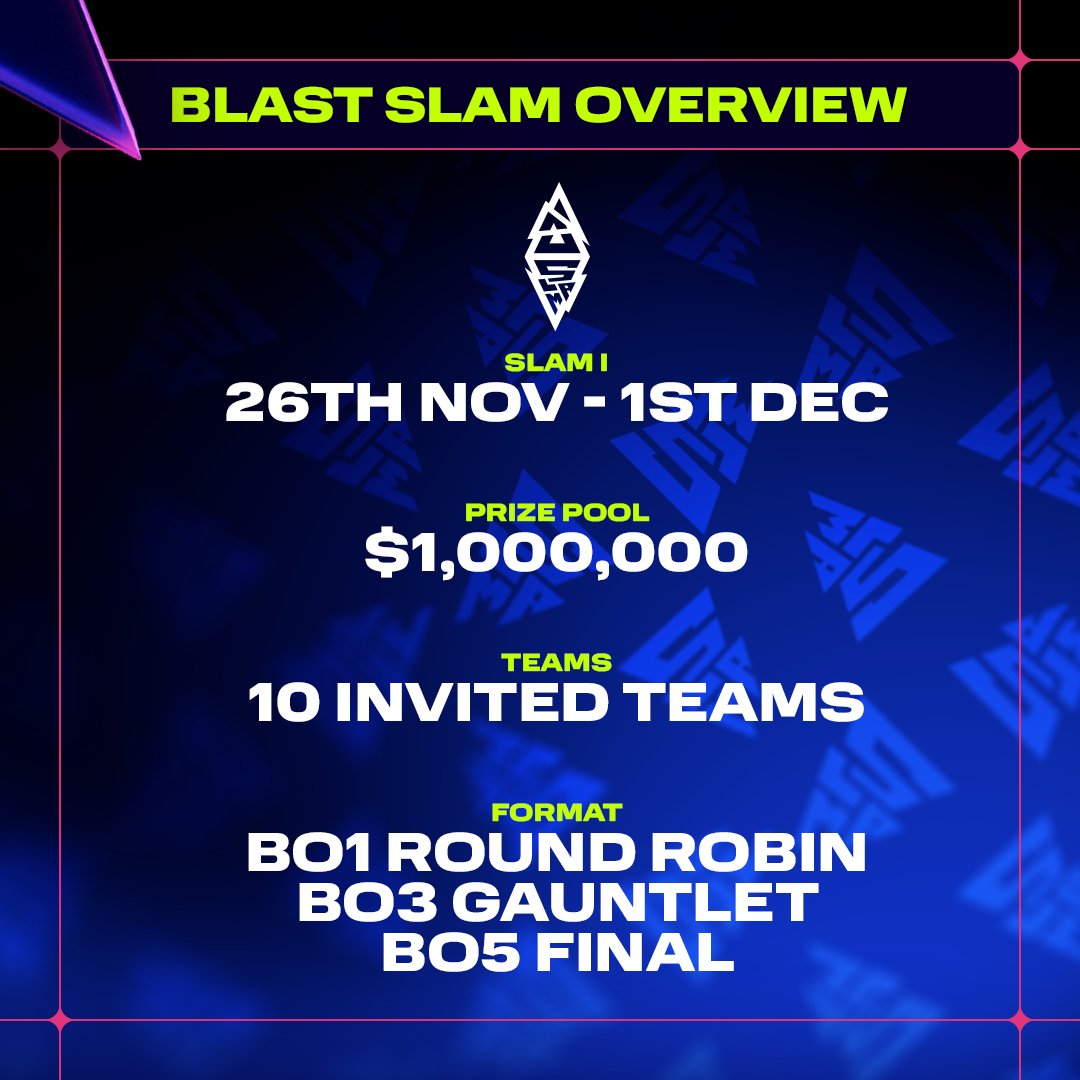 BLAST SLAM OVERVIEW

SLAM I
26TH NOV - 1ST DEC

PRIZE POOL
$1,000,000

TEAMS
10 INVITED TEAMS

FORMAT
BO1 ROUND ROBIN
BO3 GAUNTLET
BO5 FINAL